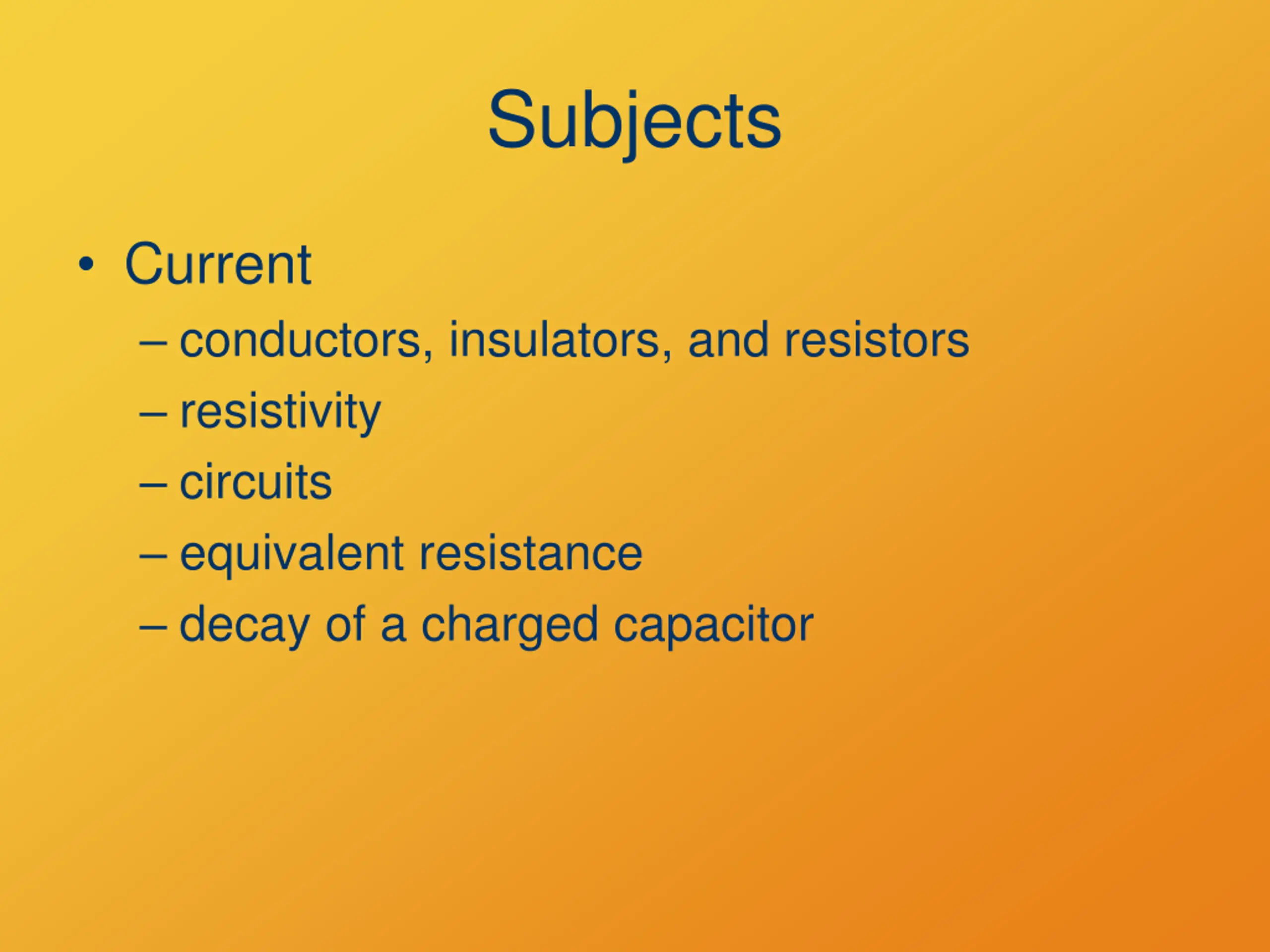 Subjects

• Current
– conductors, insulators, and resistors
– resistivity
– circuits
– equivalent resistance
– decay of a charged capacitor